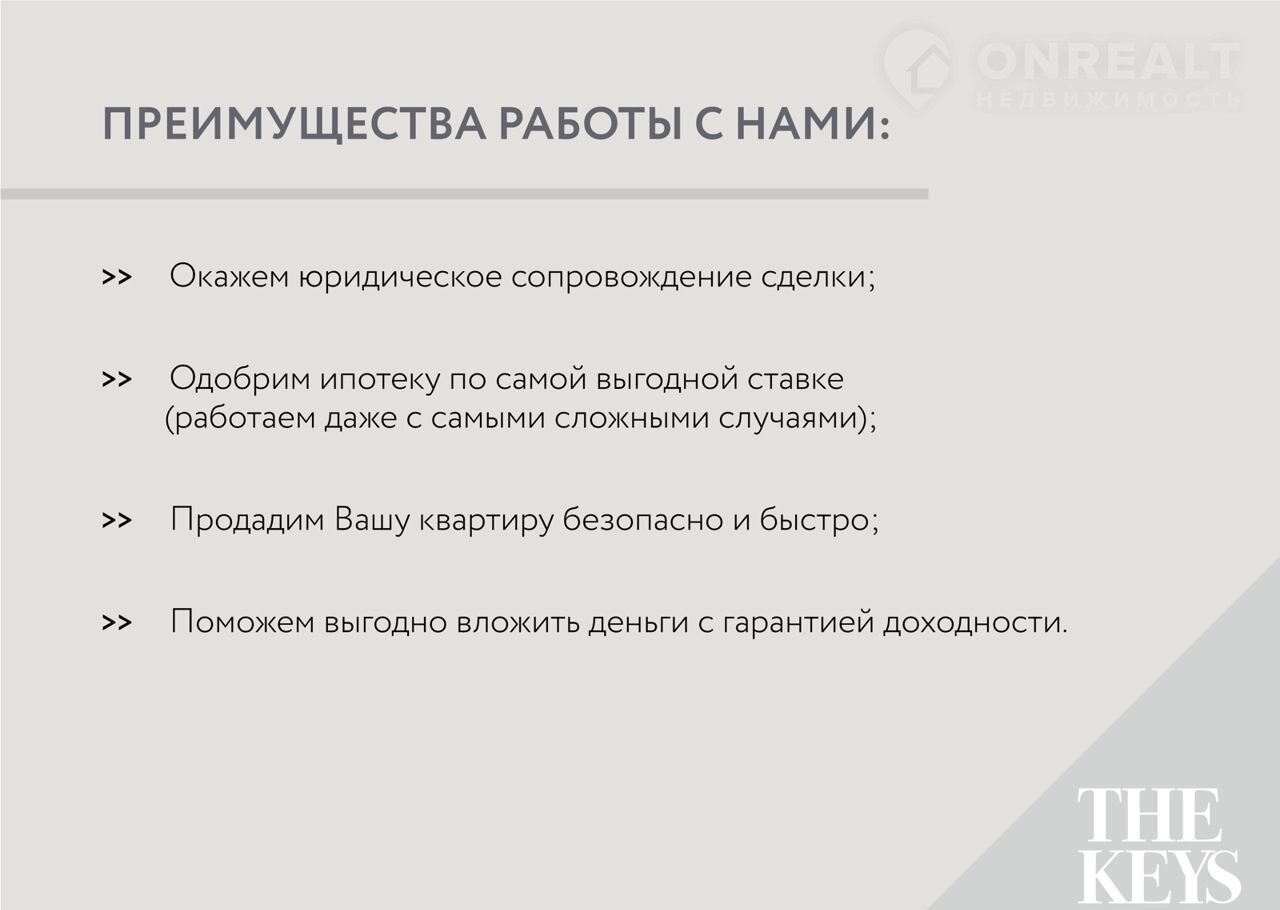 ONREALT
НЕДВИЖИМОСТЬ

ПРЕИМУЩЕСТВА РАБОТЫ С НАМИ:

>> Окажем юридическое сопровождение сделки;

>> Одобрим ипотеку по самой выгодной ставке (работаем даже с самыми сложными случаями);

>> Продадим Вашу квартиру безопасно и быстро;

>> Поможем выгодно вложить деньги с гарантией доходности.

THE KEYS